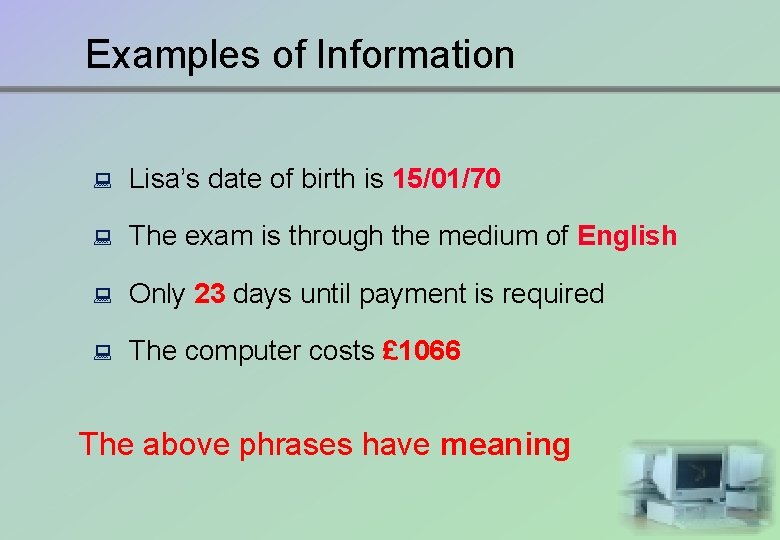 Examples of Information

Lisa's date of birth is 15/01/70

The exam is through the medium of English

Only 23 days until payment is required

The computer costs £1066

The above phrases have meaning